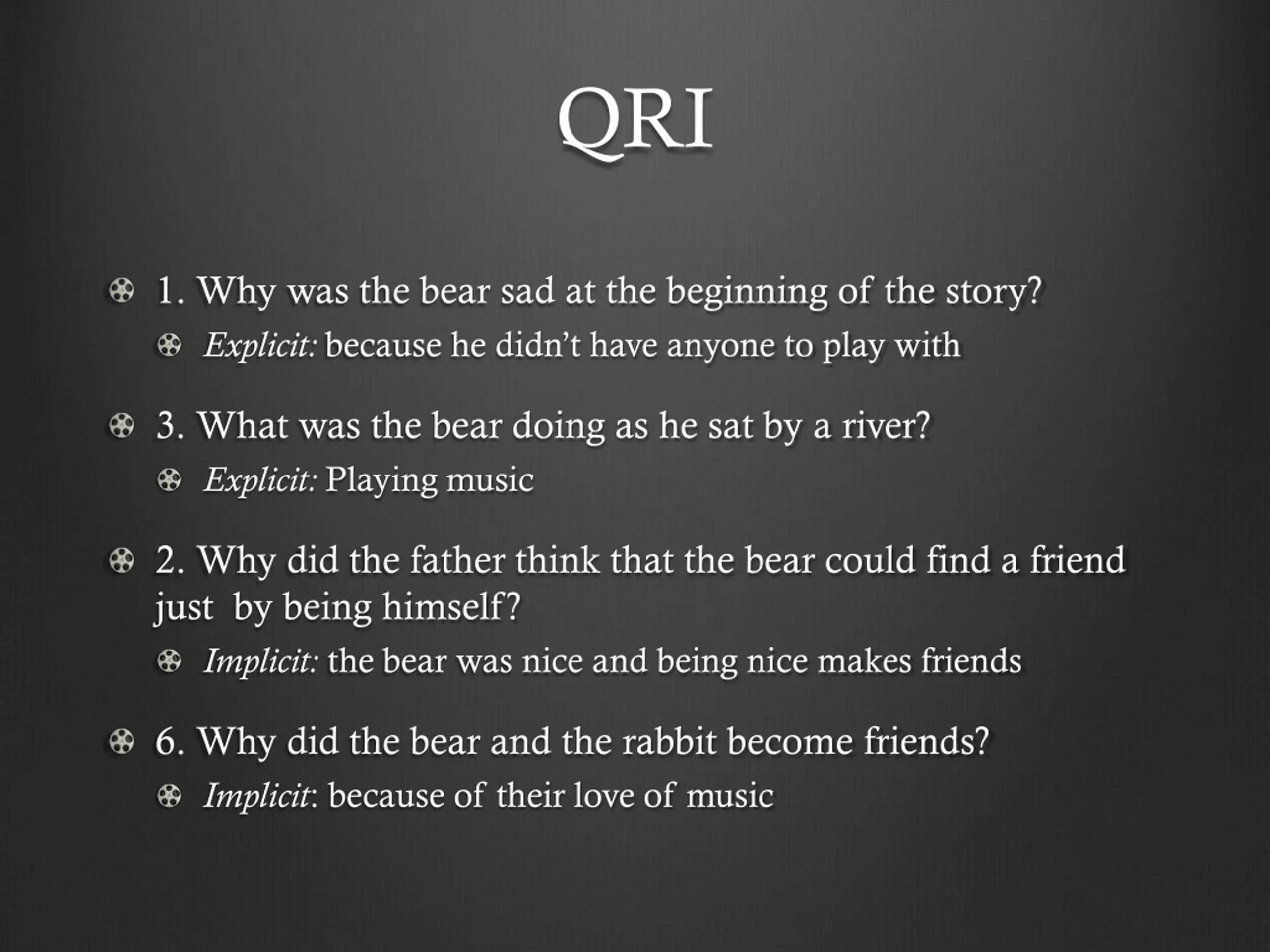 QRI

1. Why was the bear sad at the beginning of the story?

Explicit: because he didn’t have anyone to play with

3. What was the bear doing as he sat by a river?

Explicit: Playing music

2. Why did the father think that the bear could find a friend just by being himself?

Implicit: the bear was nice and being nice makes friends

6. Why did the bear and the rabbit become friends?

Implicit: because of their love of music